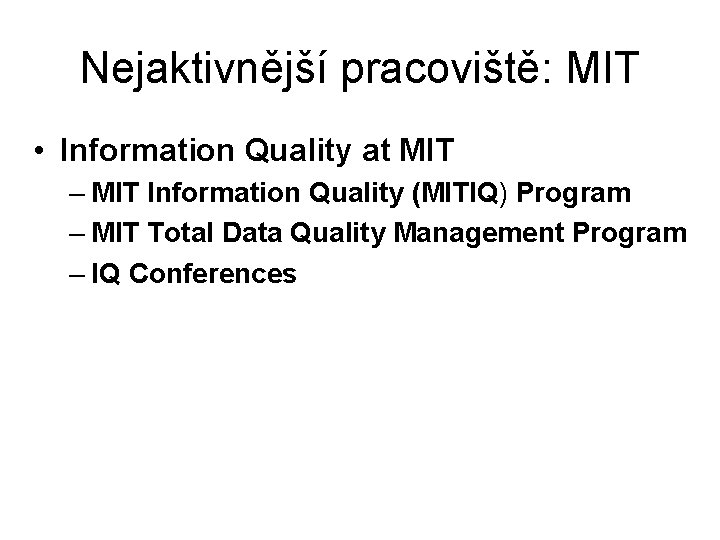 Nejaktivnější pracoviště: MIT

• Information Quality at MIT
– MIT Information Quality (MITIQ) Program
– MIT Total Data Quality Management Program
– IQ Conferences